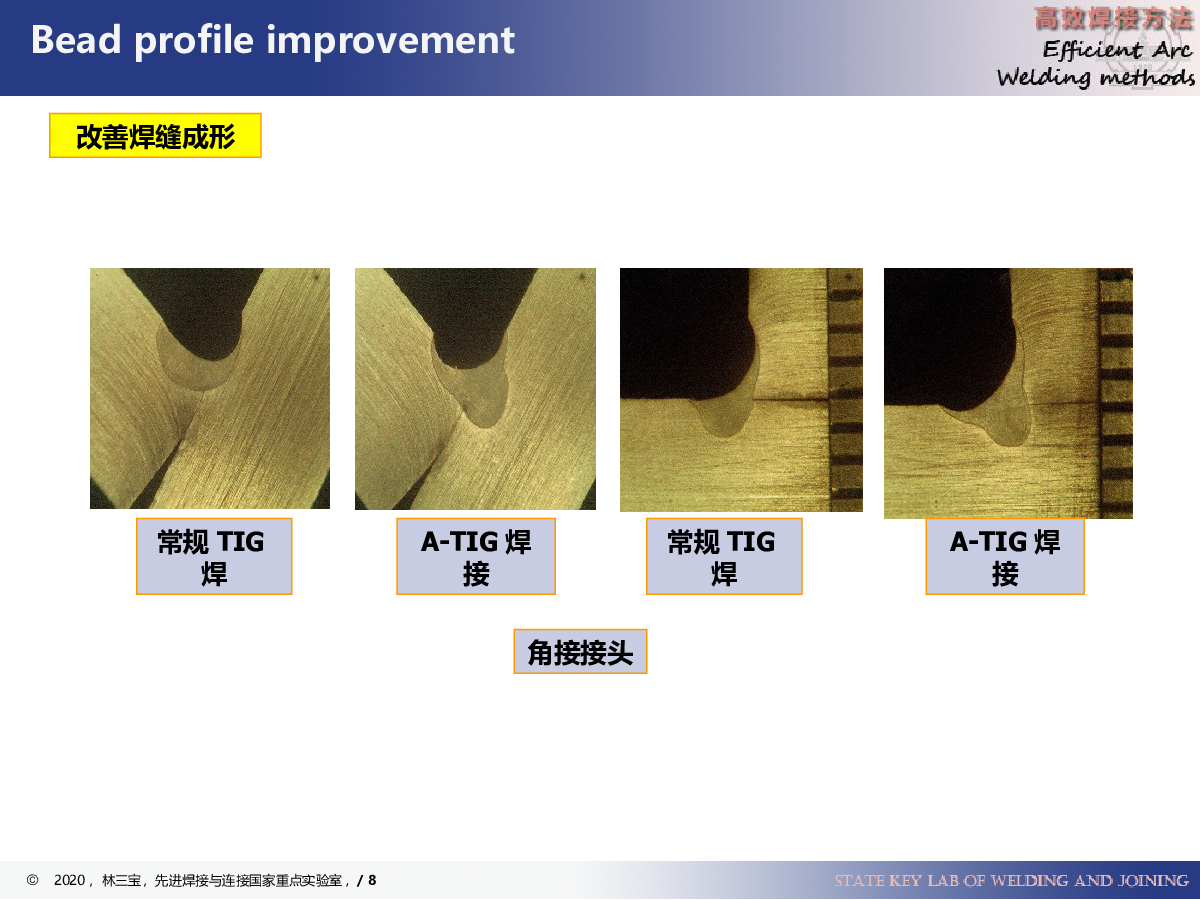 Bead profile improvement

高效焊接方法
Efficient Arc
Welding methods

改善焊缝成形

常规 TIG 焊

A-TIG 焊接

常规 TIG 焊

A-TIG 焊接

角接接头

© 2020，林三宝，先进焊接与连接国家重点实验室，/ 8

STATE KEY LAB OF WELDING AND JOINING